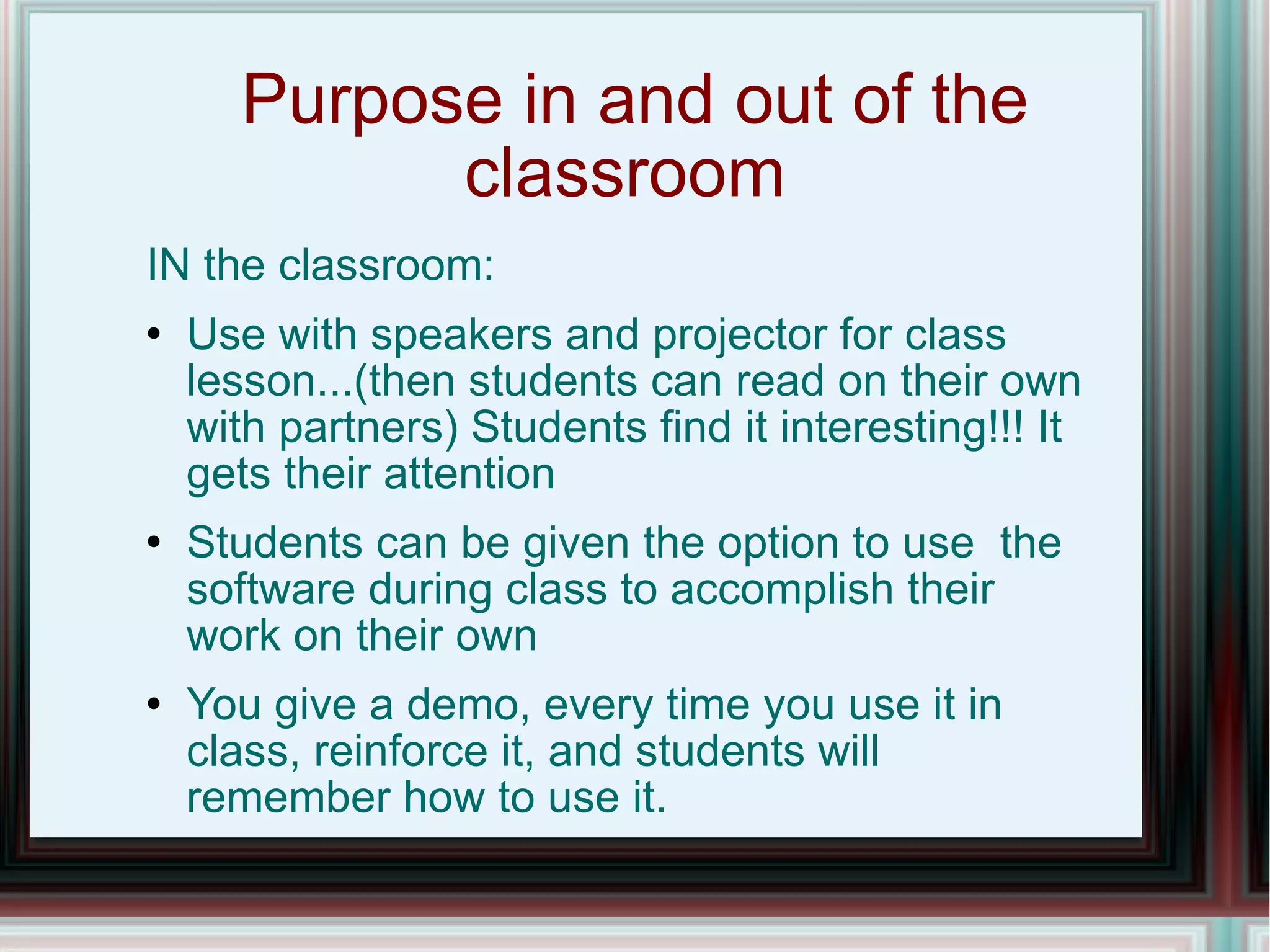 Purpose in and out of the classroom

IN the classroom:

• Use with speakers and projector for class lesson...(then students can read on their own with partners) Students find it interesting!!! It gets their attention

• Students can be given the option to use  the software during class to accomplish their work on their own

• You give a demo, every time you use it in class, reinforce it, and students will remember how to use it.